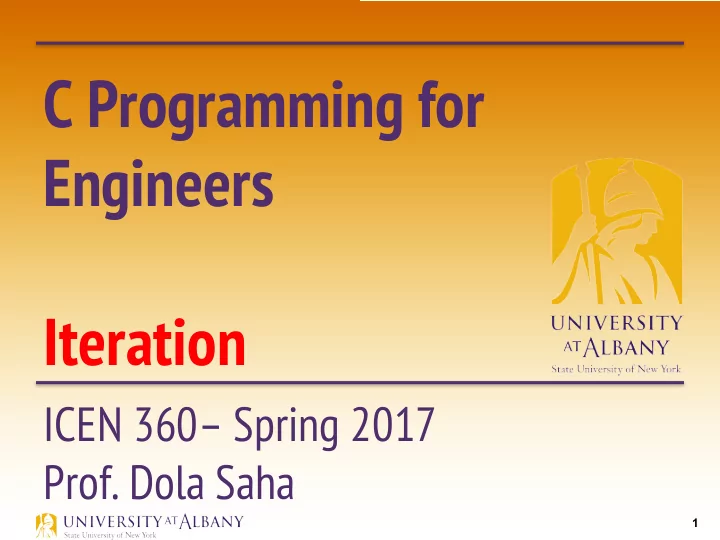 C Programming for Engineers

Iteration

UNIVERSITY AT ALBANY
State University of New York

ICEN 360– Spring 2017
Prof. Dola Saha

UNIVERSITY AT ALBANY
State University of New York

1